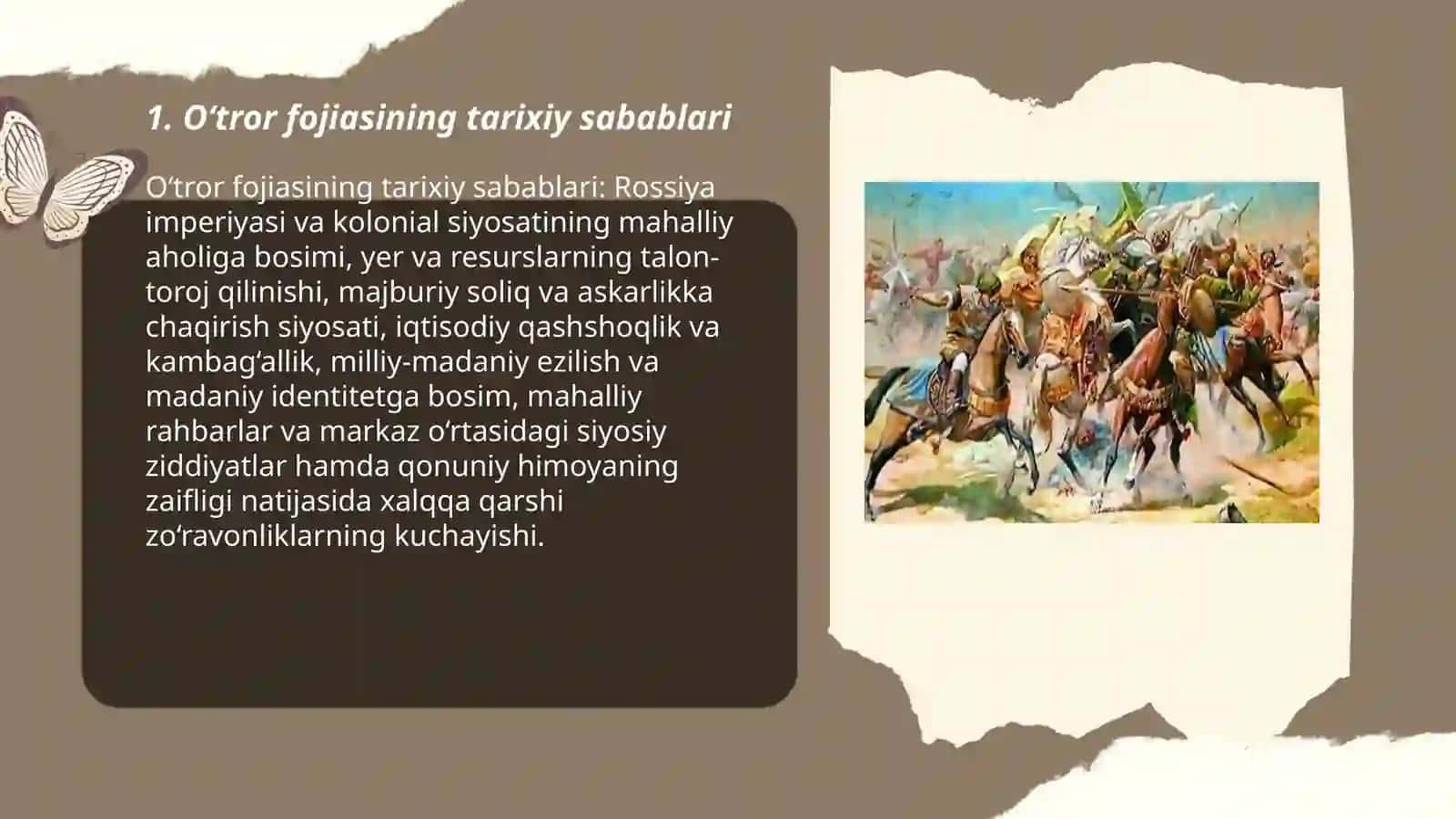 1. O‘tror fojiasining tarixiy sabablari

O‘tror fojiasining tarixiy sabablari: Rossiya imperiyasi va kolonial siyosatining mahalliy aholiga bosimi, yer va resurslarning talon-toroj qilinishi, majburiy soliq va askarlikka chaqirish siyosati, iqtisodiy qashshoqlik va kambag‘allik, milliy-madaniy ezilish va madaniy identitetga bosim, mahalliy rahbarlar va markaz o‘rtasidagi siyosiy ziddiyatlar hamda qonuniy himoyaning zaifligi natijasida xalqqa qarshi zo‘ravonliklarning kuchayishi.